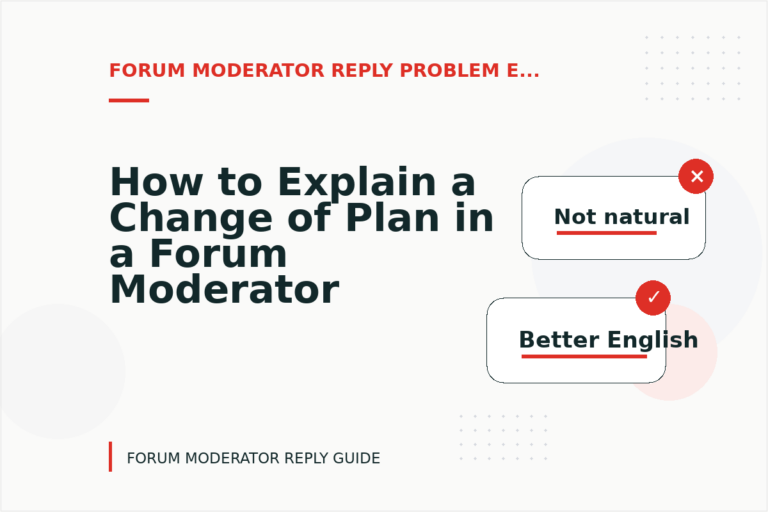 FORUM MODERATOR REPLY PROBLEM E...

How to Explain a Change of Plan in a Forum Moderator

Not natural

Better English

FORUM MODERATOR REPLY GUIDE